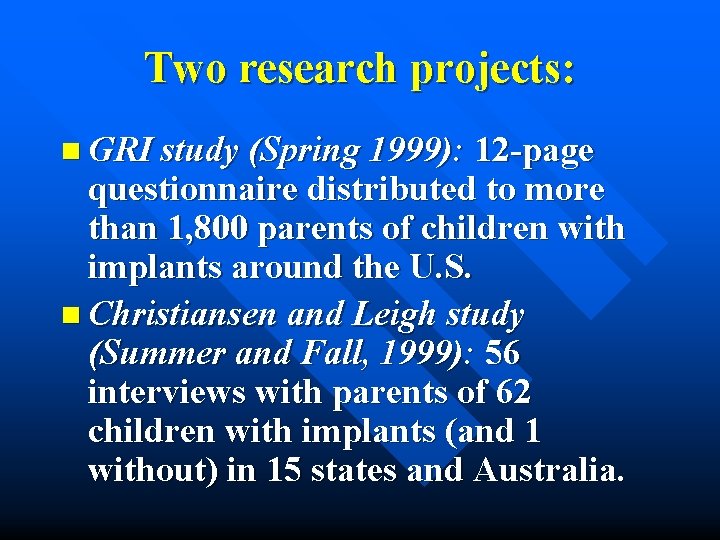 Two research projects:

GRI study (Spring 1999): 12-page questionnaire distributed to more than 1,800 parents of children with implants around the U.S.

Christiansen and Leigh study (Summer and Fall, 1999): 56 interviews with parents of 62 children with implants (and 1 without) in 15 states and Australia.